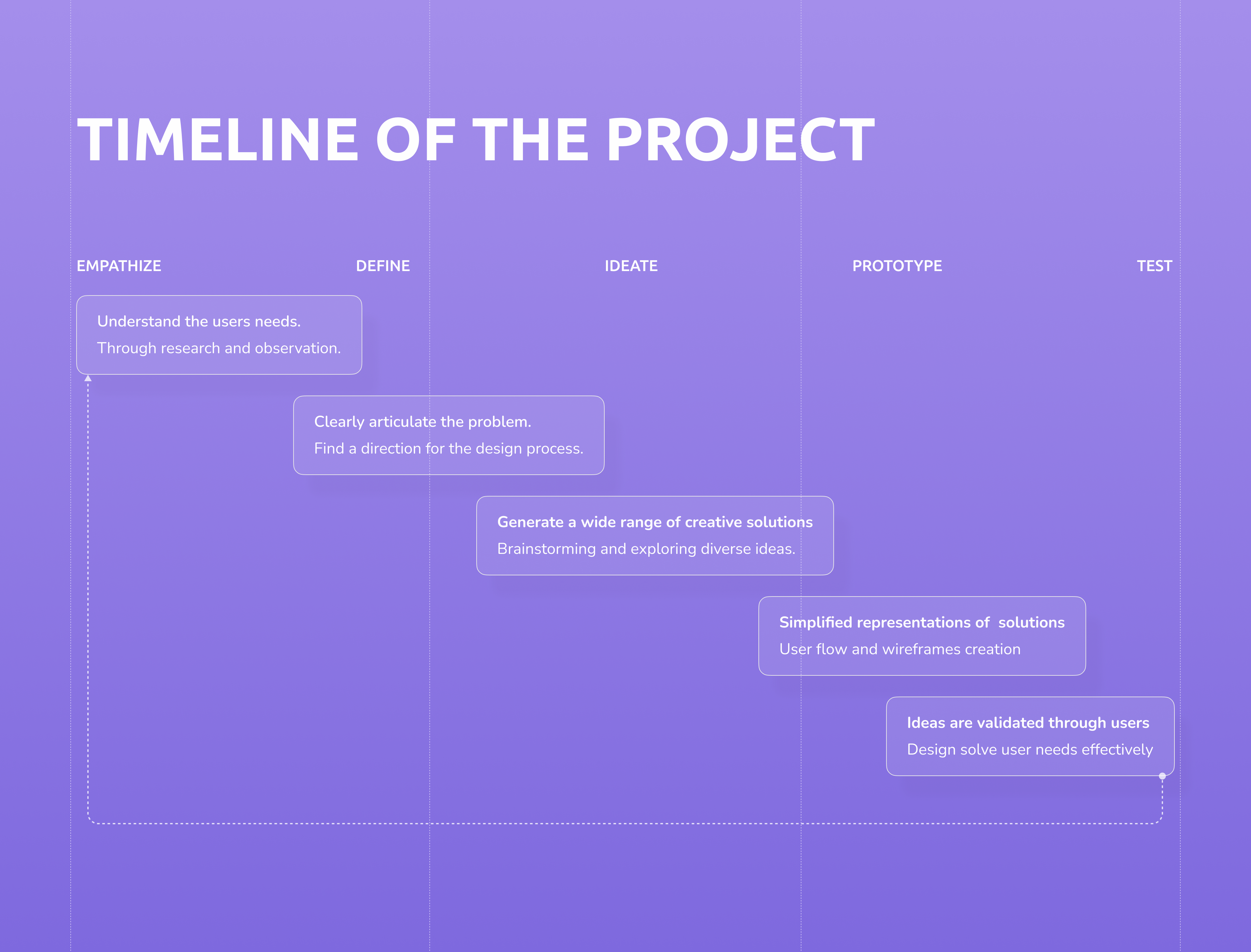 TIMELINE OF THE PROJECT

EMPATHIZE

DEFINE

IDEATE

PROTOTYPE

TEST

Understand the users needs.
Through research and observation.

Clearly articulate the problem.
Find a direction for the design process.

Generate a wide range of creative solutions
Brainstorming and exploring diverse ideas.

Simplified representations of solutions
User flow and wireframes creation

Ideas are validated through users
Design solve user needs effectively